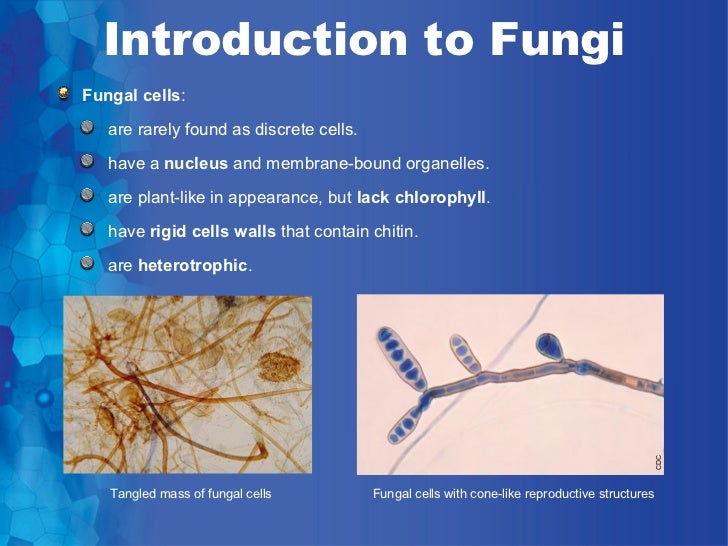 Introduction to Fungi

Fungal cells:

are rarely found as discrete cells.

have a nucleus and membrane-bound organelles.

are plant-like in appearance, but lack chlorophyll.

have rigid cells walls that contain chitin.

are heterotrophic.

CDC

Tangled mass of fungal cells

Fungal cells with cone-like reproductive structures